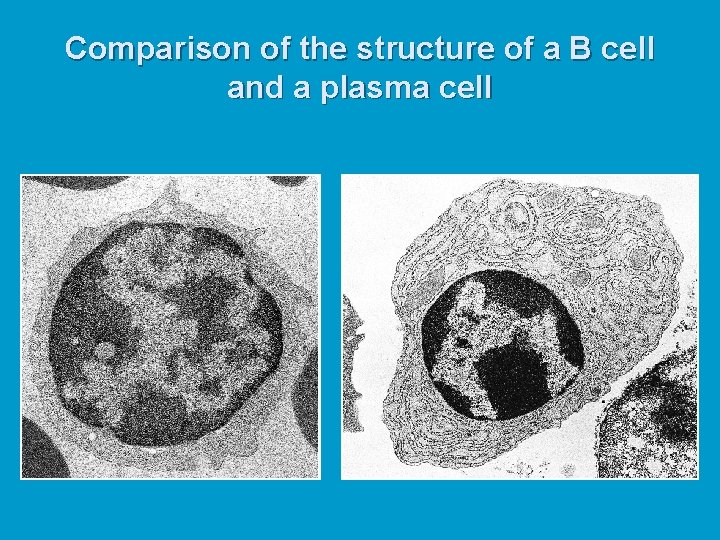 Comparison of the structure of a B cell and a plasma cell